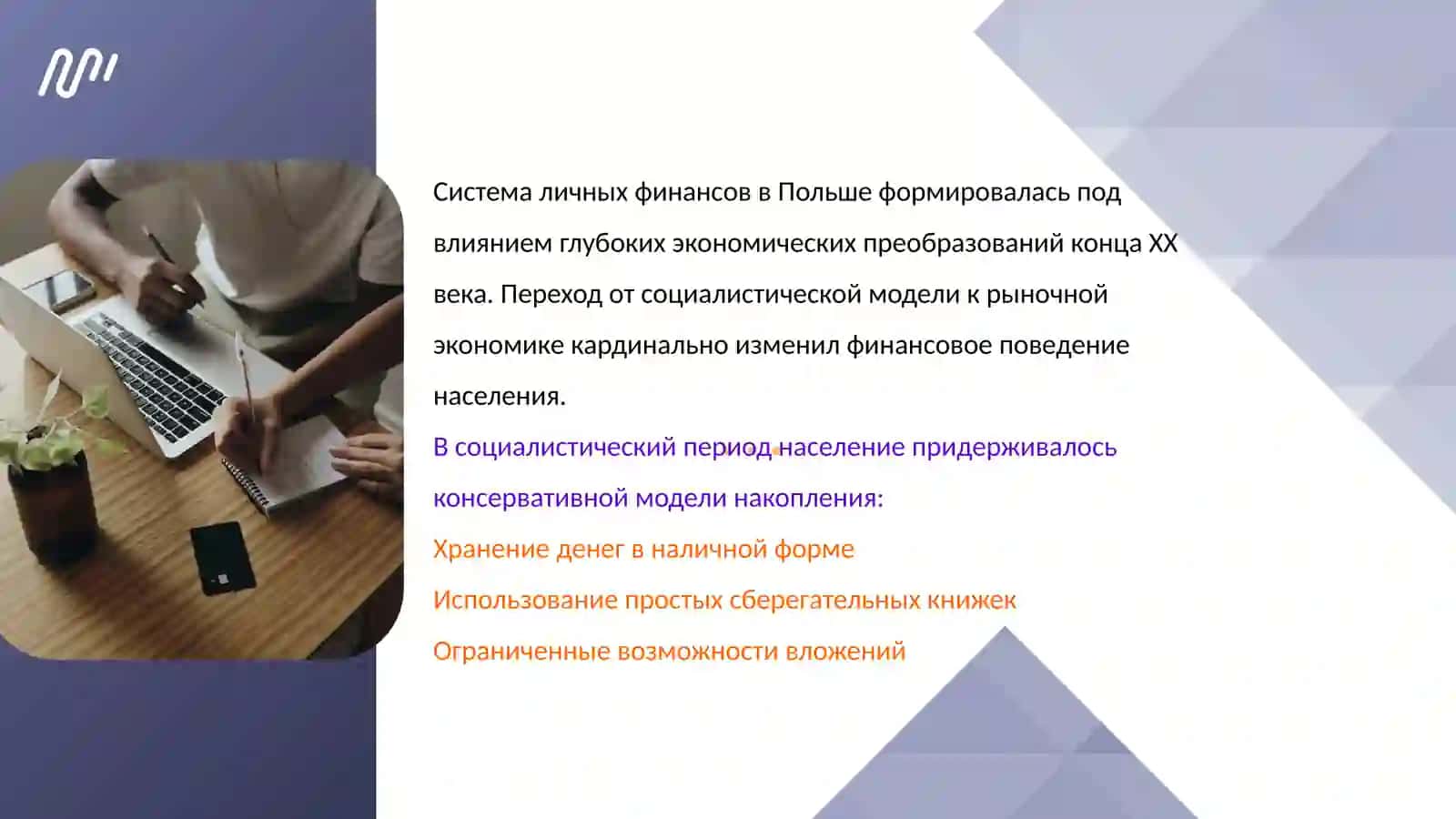 Система личных финансов в Польше формировалась под влиянием глубоких экономических преобразований конца XX века. Переход от социалистической модели к рыночной экономике кардинально изменил финансовое поведение населения.

В социалистический период население придерживалось консервативной модели накопления:

Хранение денег в наличной форме

Использование простых сберегательных книжек

Ограниченные возможности вложений